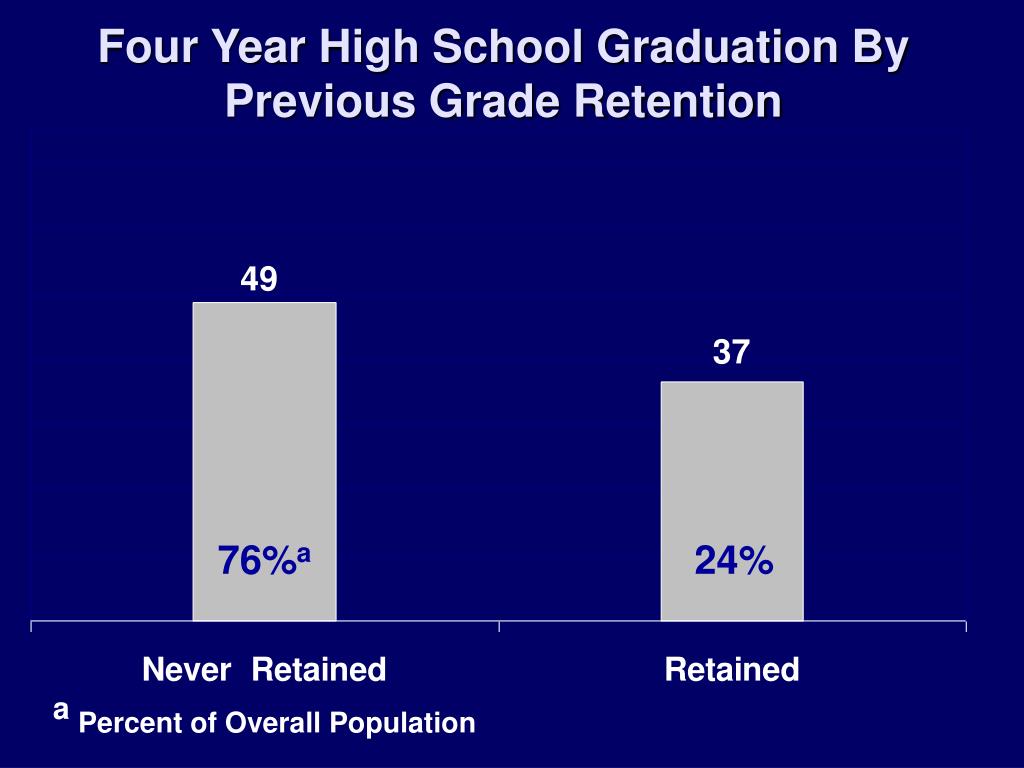 Four Year High School Graduation By Previous Grade Retention

49

37

76%$^a$

24%

Never Retained

Retained

$^a$ Percent of Overall Population